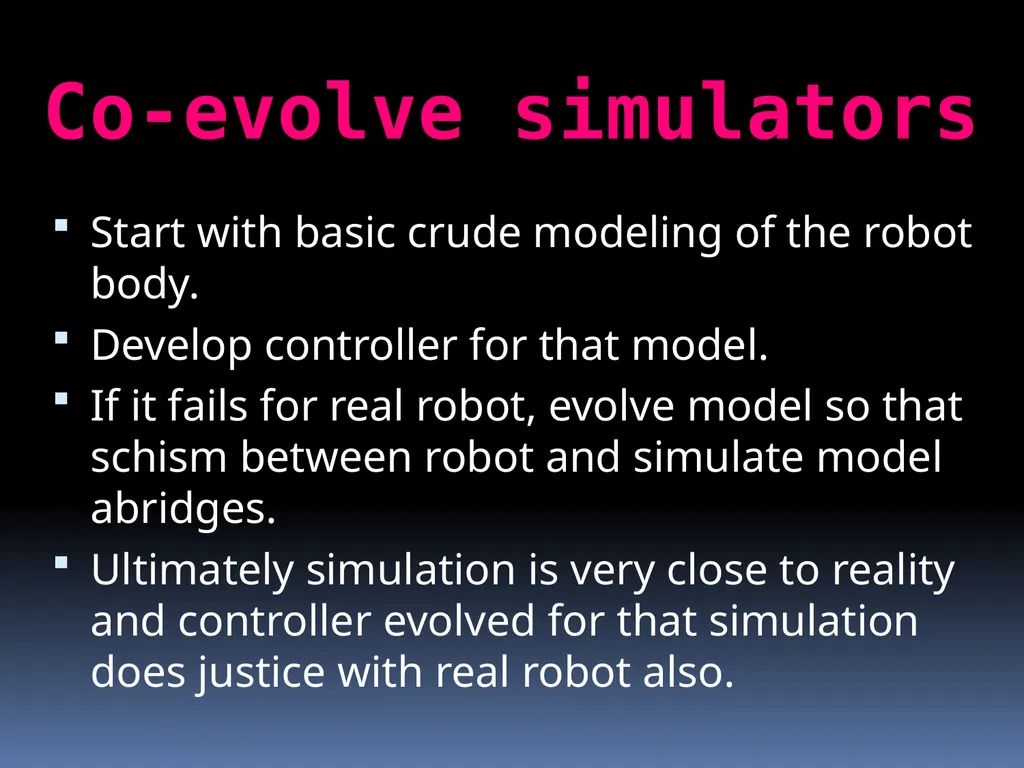 Co-evolve simulators

- Start with basic crude modeling of the robot body.
- Develop controller for that model.
- If it fails for real robot, evolve model so that schism between robot and simulate model abridges.
- Ultimately simulation is very close to reality and controller evolved for that simulation does justice with real robot also.